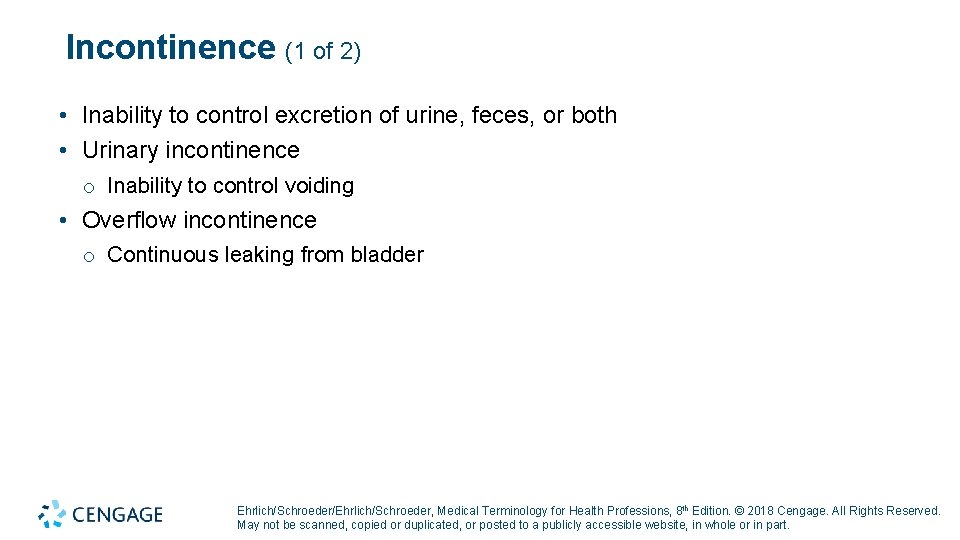 Incontinence (1 of 2)

• Inability to control excretion of urine, feces, or both
• Urinary incontinence
o Inability to control voiding
• Overflow incontinence
o Continuous leaking from bladder

CENGAGE

Ehrlich/Schroeder/Ehrlich/Schroeder, Medical Terminology for Health Professions, 8th Edition. © 2018 Cengage. All Rights Reserved. May not be scanned, copied or duplicated, or posted to a publicly accessible website, in whole or in part.